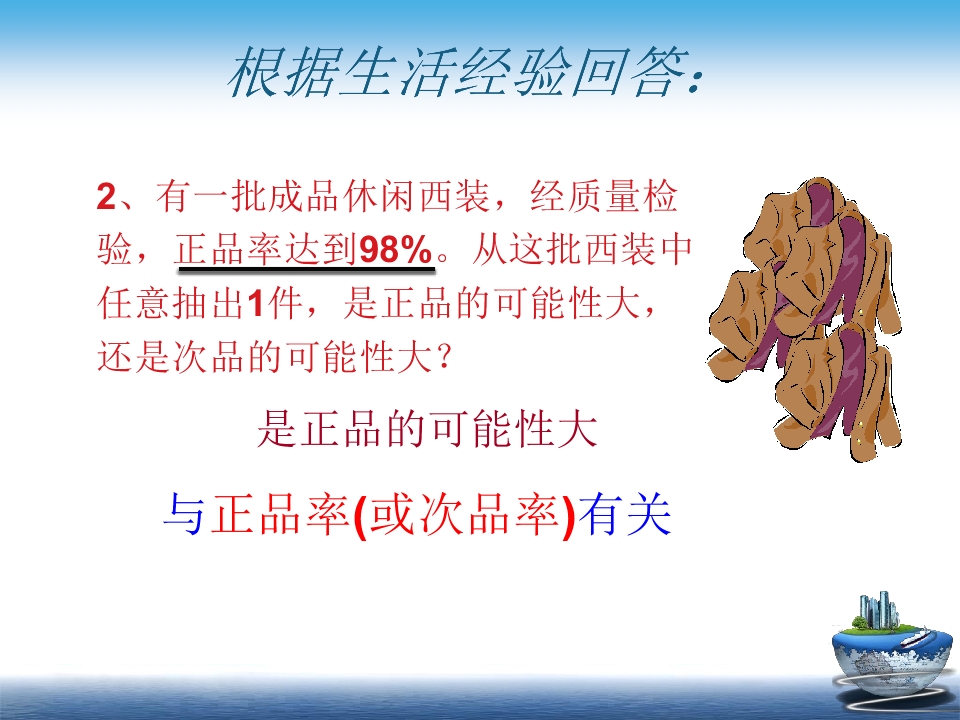 根据生活经验回答:

2、有一批成品休闲西装，经质量检验，正品率达到98%。从这批西装中任意抽出1件，是正品的可能性大，还是次品的可能性大？

是正品的可能性大

与正品率(或次品率)有关